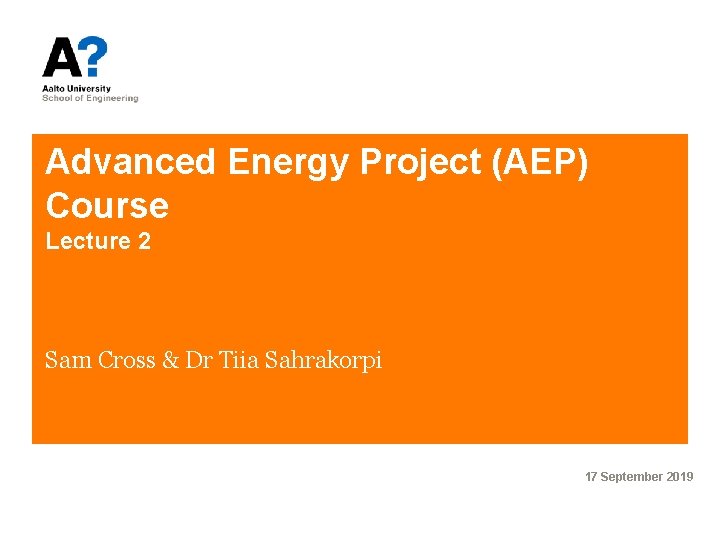 A?
Aalto University
School of Engineering

Advanced Energy Project (AEP) Course
Lecture 2

Sam Cross & Dr Tiia Sahrakorpi

17 September 2019